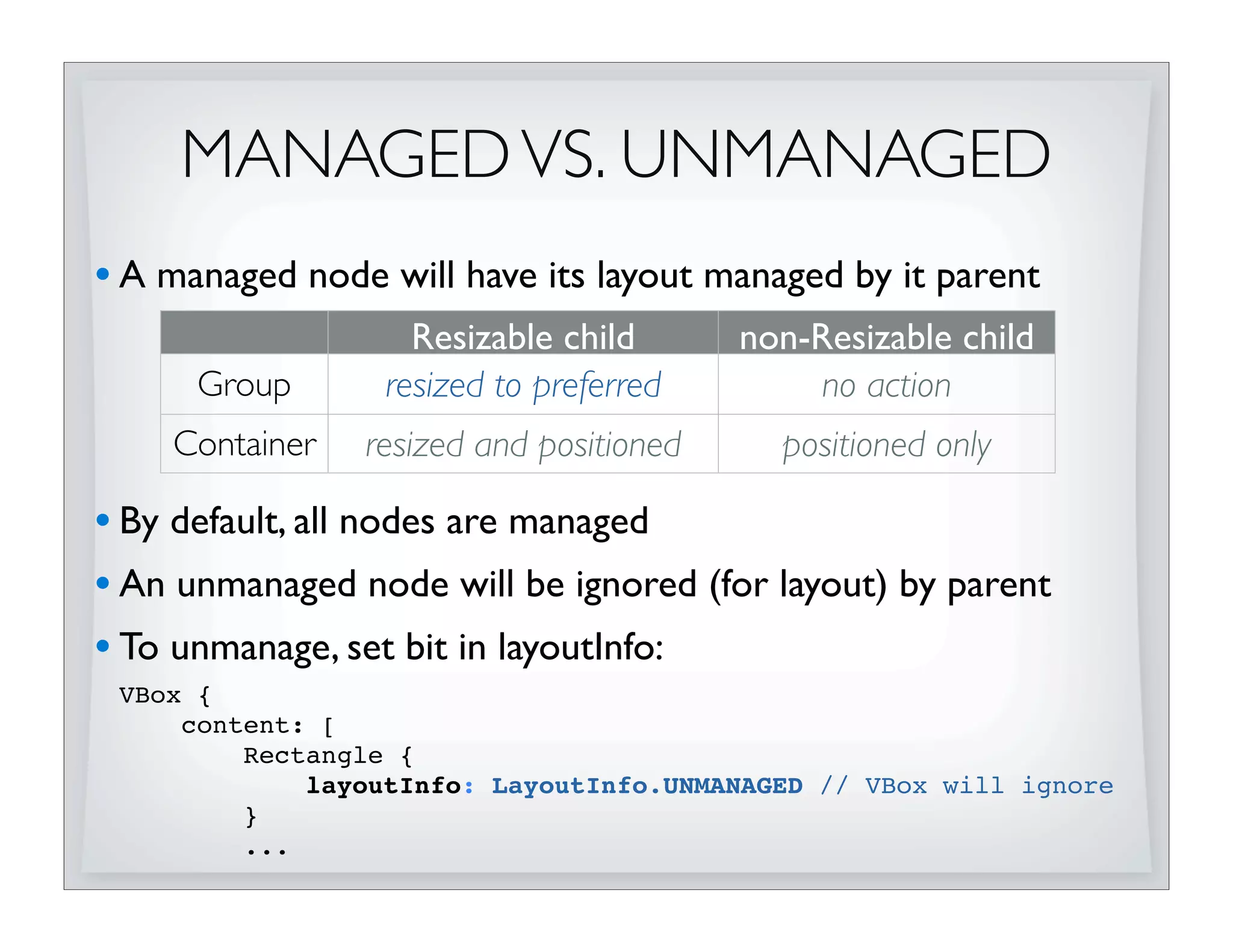 MANAGED VS. UNMANAGED

• A managed node will have its layout managed by it parent

| | Resizable child | non-Resizable child |
|---|---|---|
| Group | resized to preferred | no action |
| Container | resized and positioned | positioned only |

• By default, all nodes are managed

• An unmanaged node will be ignored (for layout) by parent

• To unmanage, set bit in layoutInfo:

VBox {
    content: [
        Rectangle {
            layoutInfo: LayoutInfo.UNMANAGED // VBox will ignore
        }
        ...